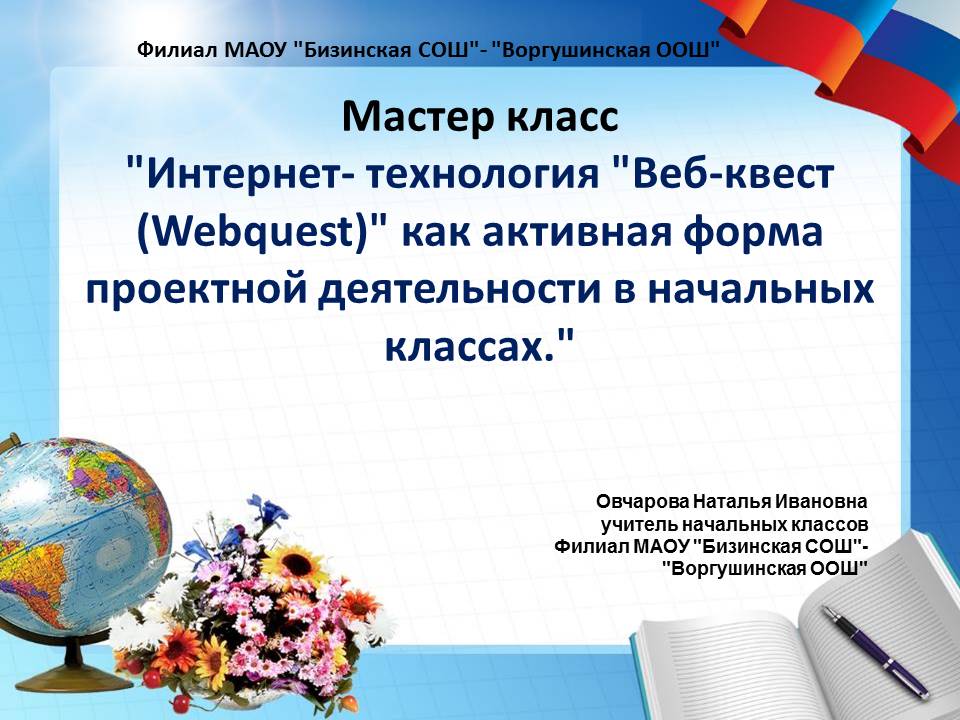 Филиал МАОУ "Бизинская СОШ"- "Воргушинская ООШ"

Мастер класс
"Интернет- технология "Веб-квест (Webquest)" как активная форма проектной деятельности в начальных классах."

Овчарова Наталья Ивановна
учитель начальных классов
Филиал МАОУ "Бизинская СОШ"-
"Воргушинская ООШ"